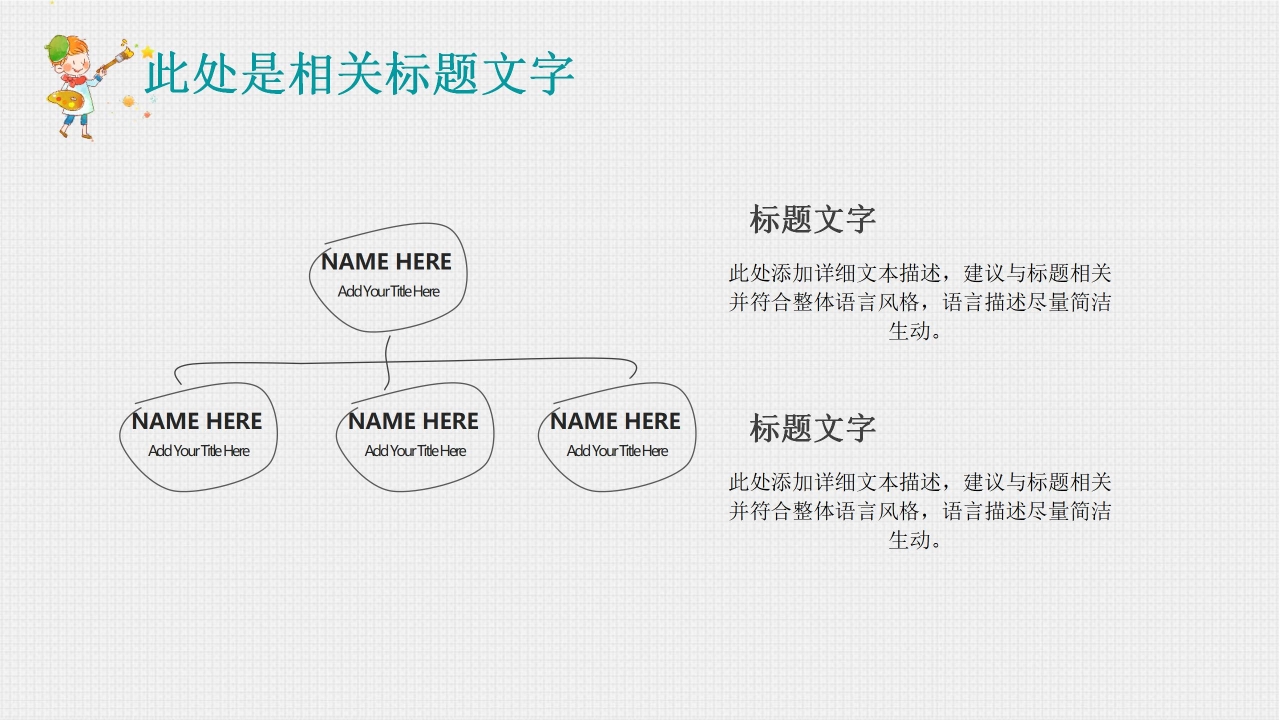 此处是相关标题文字

NAME HERE
Add Your Title Here

NAME HERE
Add Your Title Here

NAME HERE
Add Your Title Here

NAME HERE
Add Your Title Here

标题文字

此处添加详细文本描述，建议与标题相关并符合整体语言风格，语言描述尽量简洁生动。

标题文字

此处添加详细文本描述，建议与标题相关并符合整体语言风格，语言描述尽量简洁生动。